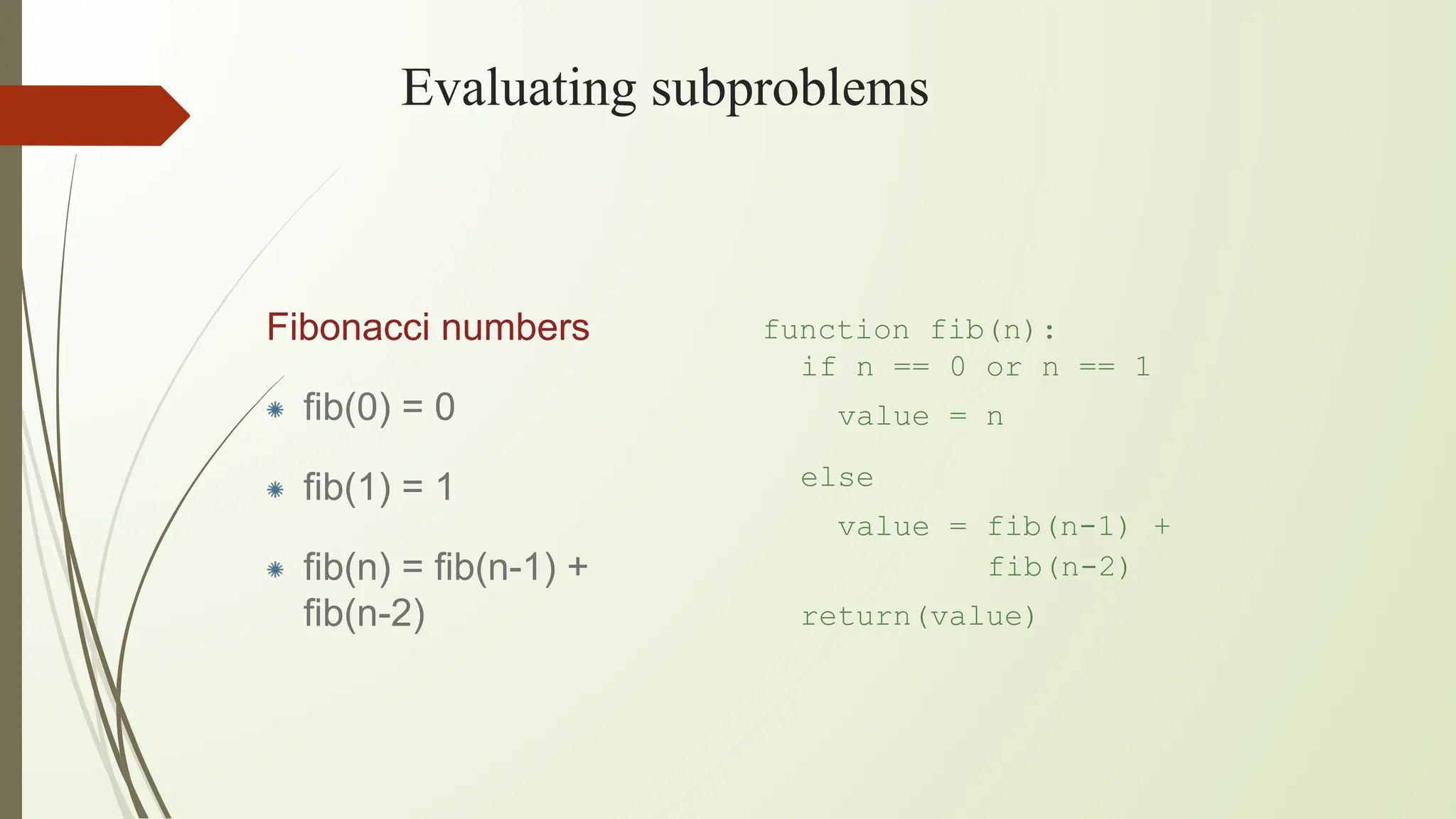 Evaluating subproblems

Fibonacci numbers

fib(0) = 0

fib(1) = 1

fib(n) = fib(n-1) + fib(n-2)

function fib(n):
  if n == 0 or n == 1
    value = n
  else
    value = fib(n-1) +
            fib(n-2)
  return(value)